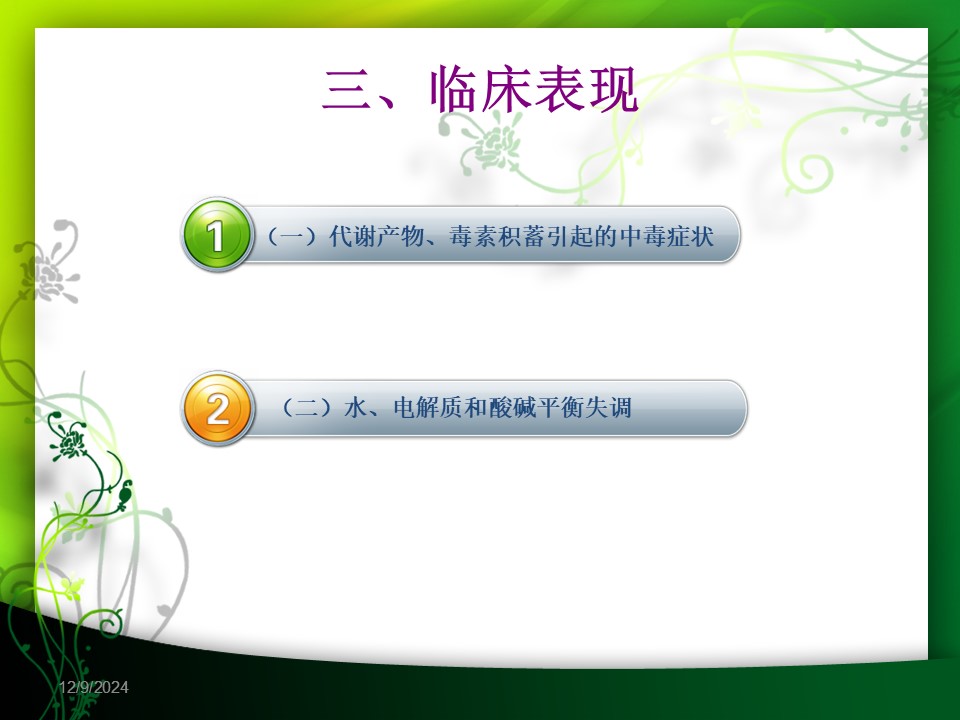 三、临床表现

1 （一）代谢产物、毒素积蓄引起的中毒症状

2 （二）水、电解质和酸碱平衡失调

12/9/2024